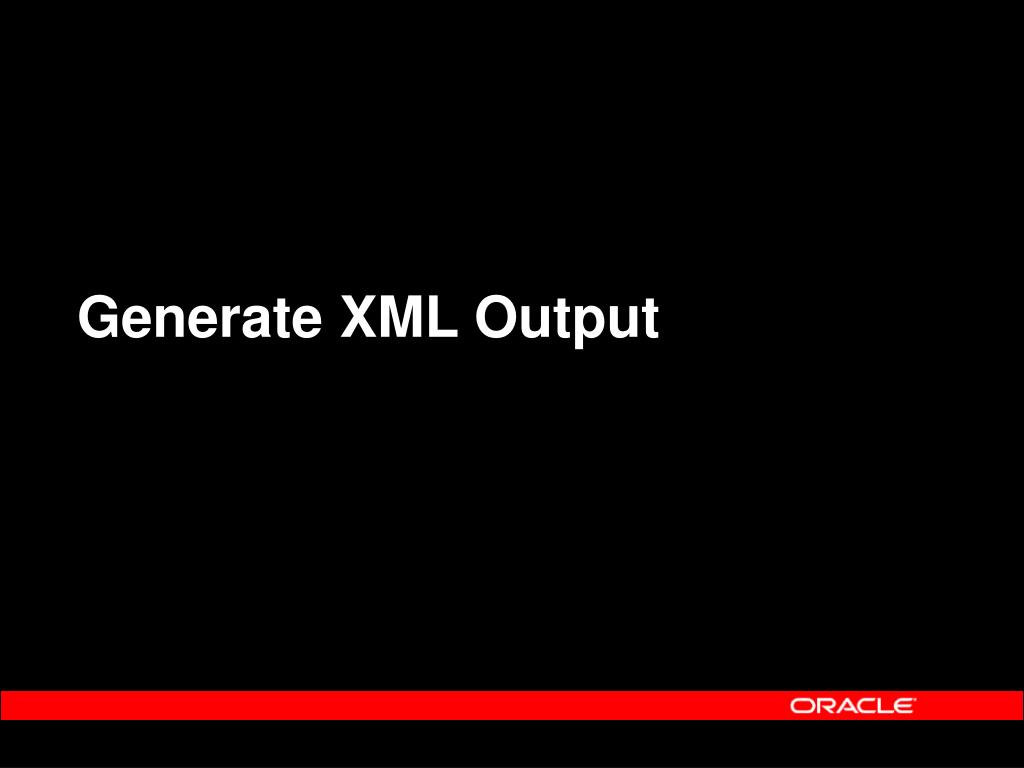 Generate XML Output

ORACLE